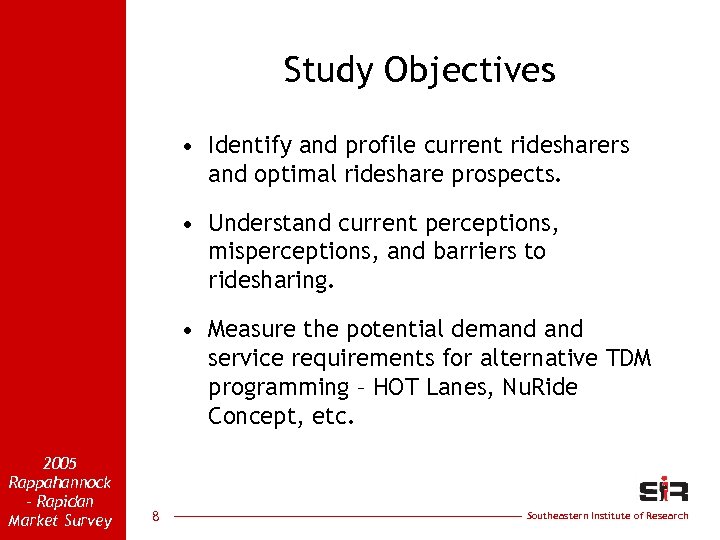 Study Objectives

• Identify and profile current ridesharers and optimal rideshare prospects.

• Understand current perceptions, misperceptions, and barriers to ridesharing.

• Measure the potential demand and service requirements for alternative TDM programming – HOT Lanes, NuRide Concept, etc.

2005 Rappahannock - Rapidan Market Survey

8

SIR

Southeastern Institute of Research